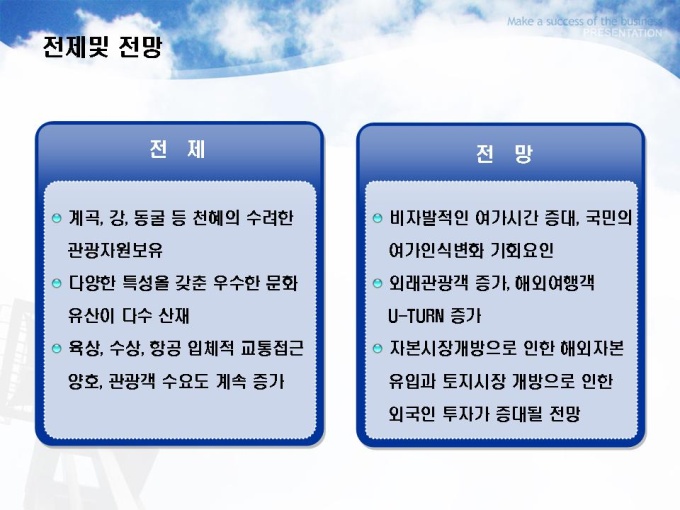 Make a success of the business
PRESENTATION

전제및 전망

전 제

계곡, 강, 동굴 등 천혜의 수려한 관광자원보유

다양한 특성을 갖춘 우수한 문화 유산이 다수 산재

육상, 수상, 항공 입체적 교통접근 양호, 관광객 수요도 계속 증가

전 망

비자발적인 여가시간 증대, 국민의 여가인식변화 기회요인

외래관광객 증가, 해외여행객 U-TURN 증가

자본시장개방으로 인한 해외자본 유입과 토지시장 개방으로 인한 외국인 투자가 증대될 전망